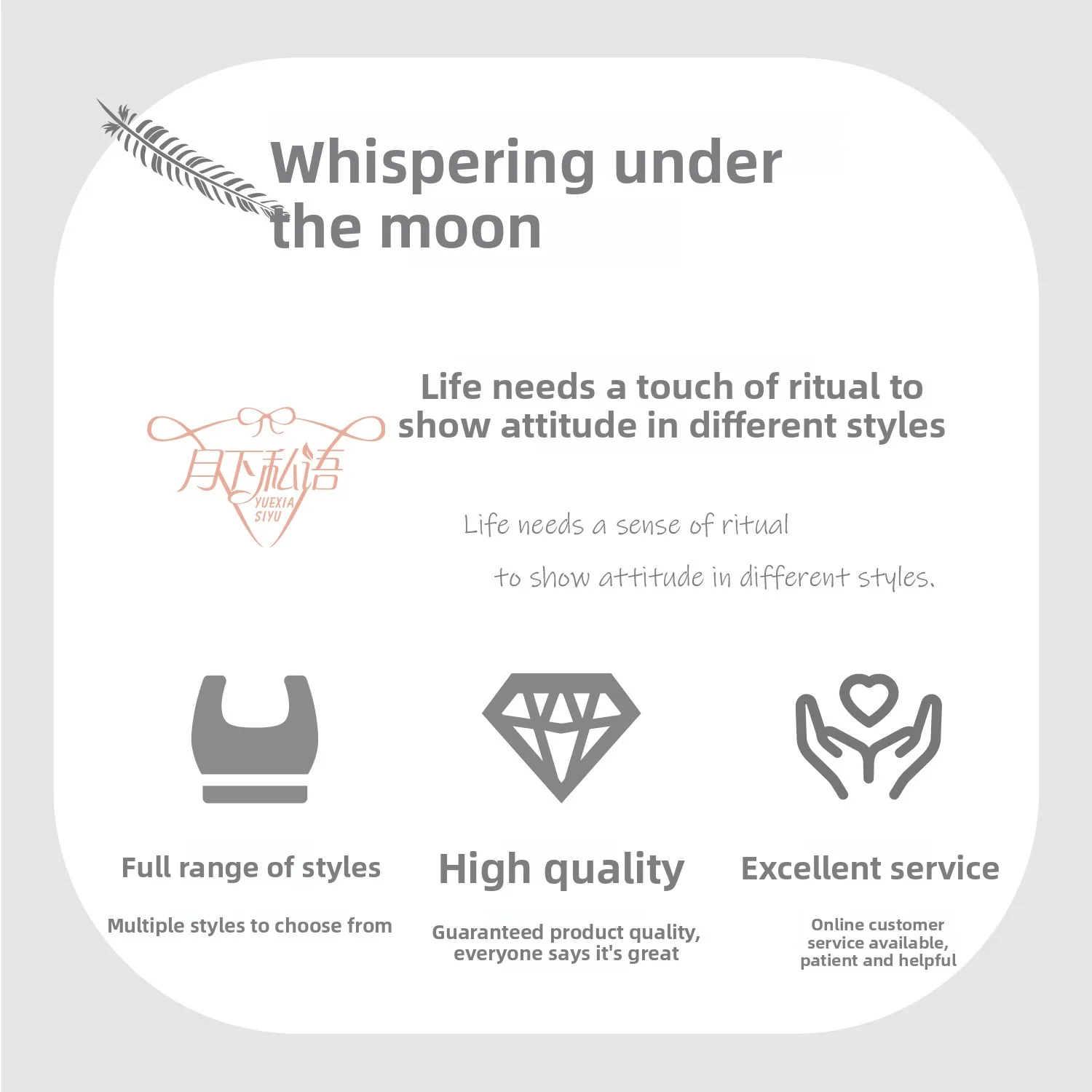 Whispering under the moon

月下私语
YUEXIA SIYU

Life needs a touch of ritual to show attitude in different styles

Life needs a sense of ritual
to show attitude in different styles.

Full range of styles
Multiple styles to choose from

High quality
Guaranteed product quality, everyone says it's great

Excellent service
Online customer service available, patient and helpful